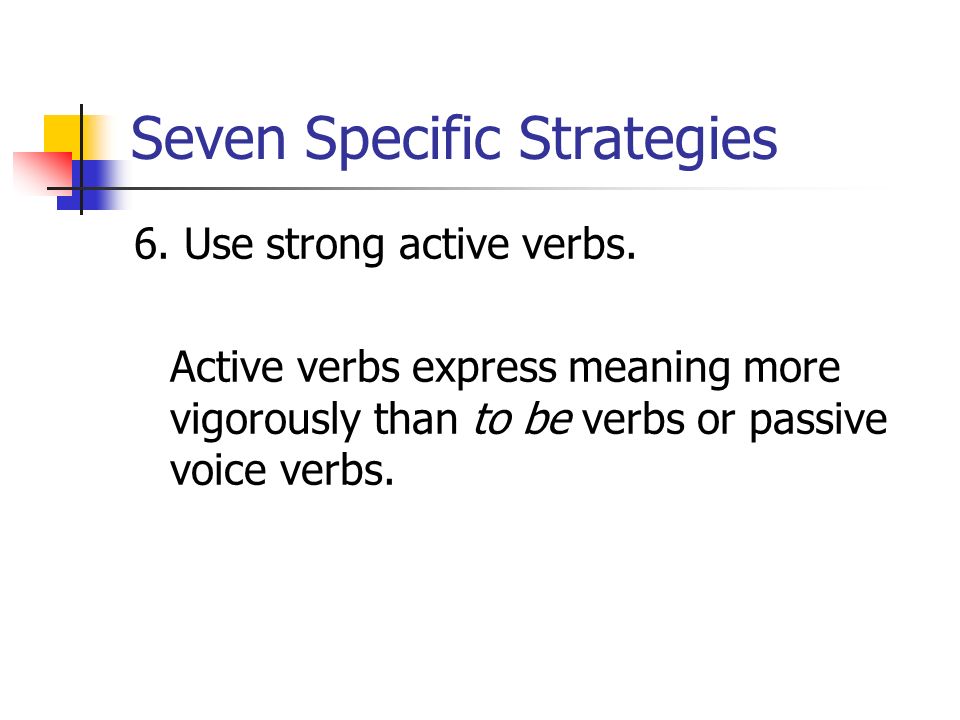 Seven Specific Strategies

6. Use strong active verbs.

Active verbs express meaning more vigorously than to be verbs or passive voice verbs.